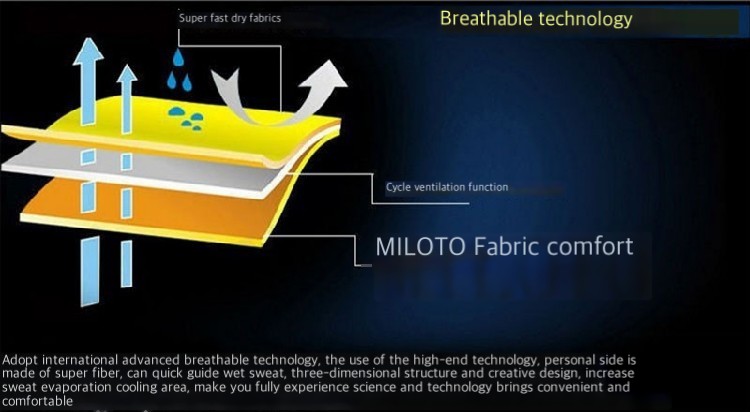 Super fast dry fabrics

Breathable technology

Cycle ventilation function

MILOTO Fabric comfort

Adopt international advanced breathable technology, the use of the high-end technology, personal side is made of super fiber, can quick guide wet sweat, three-dimensional structure and creative design, increase sweat evaporation cooling area, make you fully experience science and technology brings convenient and comfortable